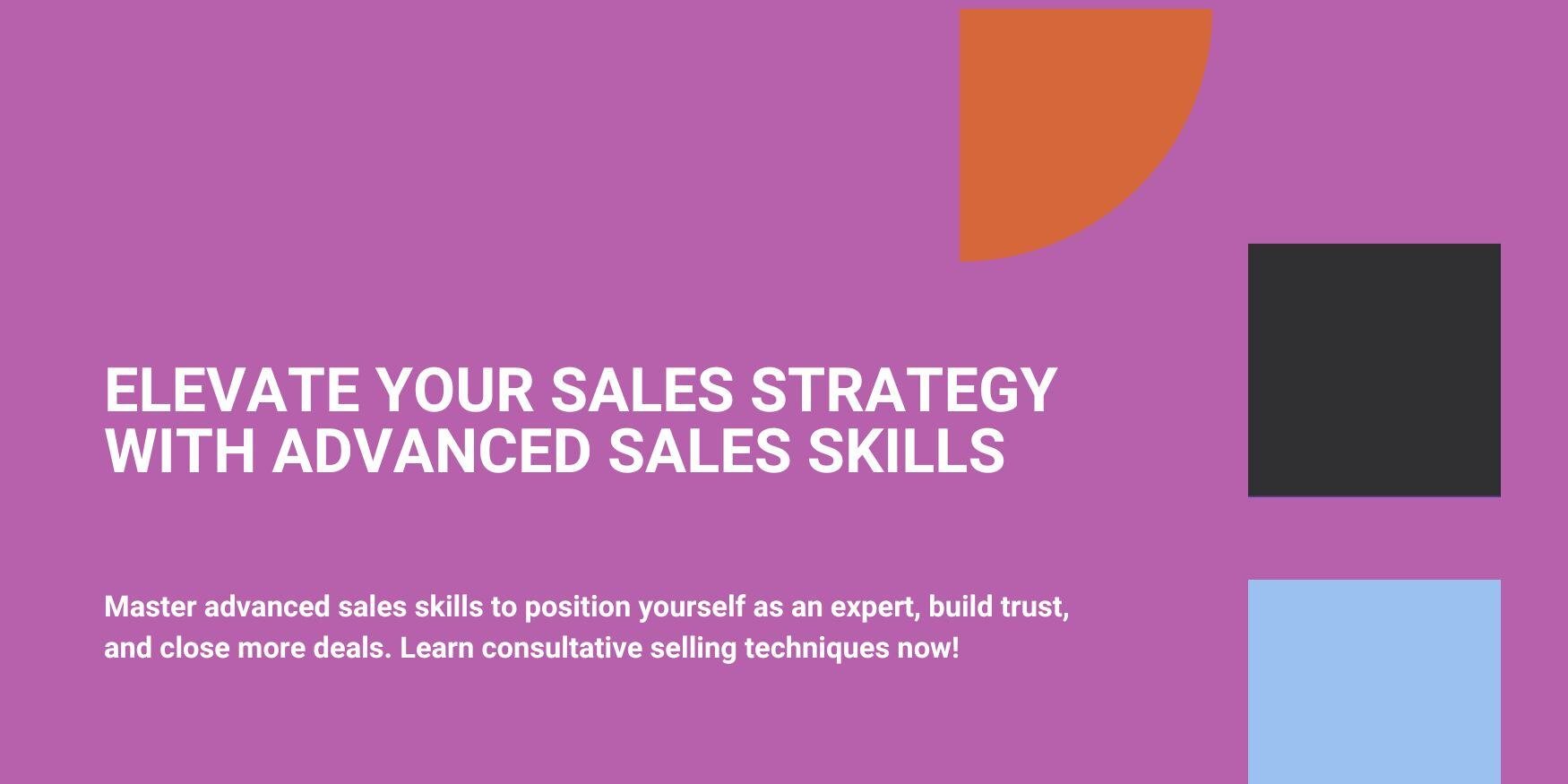 ELEVATE YOUR SALES STRATEGY WITH ADVANCED SALES SKILLS

Master advanced sales skills to position yourself as an expert, build trust, and close more deals. Learn consultative selling techniques now!